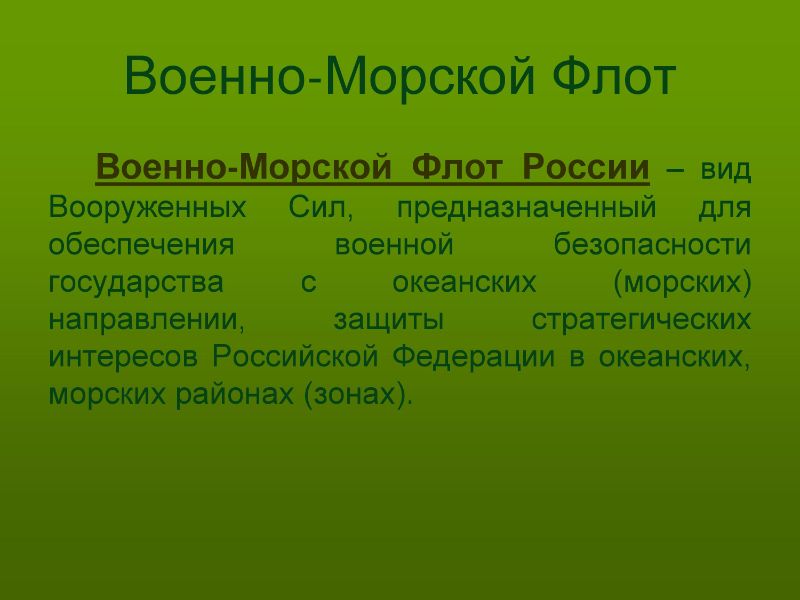 Военно-Морской Флот

Военно-Морской Флот России – вид Вооруженных Сил, предназначенный для обеспечения военной безопасности государства с океанских (морских) направлении, защиты стратегических интересов Российской Федерации в океанских, морских районах (зонах).